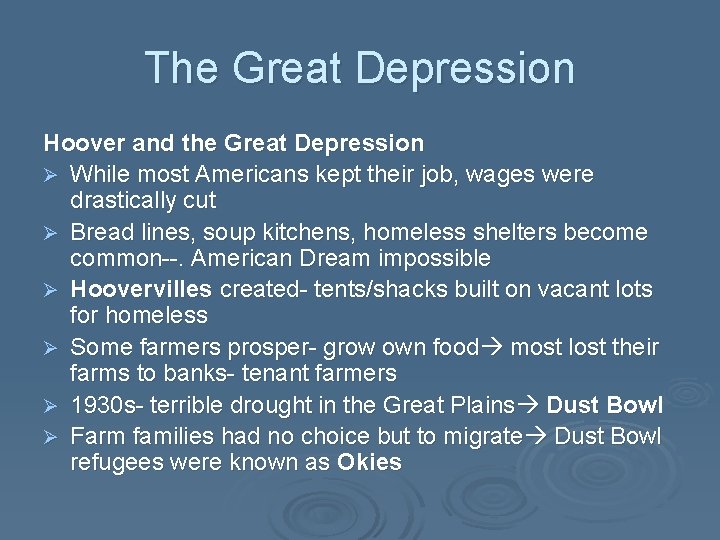 The Great Depression

Hoover and the Great Depression

➢ While most Americans kept their job, wages were drastically cut
➢ Bread lines, soup kitchens, homeless shelters become common--. American Dream impossible
➢ Hoovervilles created- tents/shacks built on vacant lots for homeless
➢ Some farmers prosper- grow own food→ most lost their farms to banks- tenant farmers
➢ 1930s- terrible drought in the Great Plains→ Dust Bowl
➢ Farm families had no choice but to migrate→ Dust Bowl refugees were known as Okies